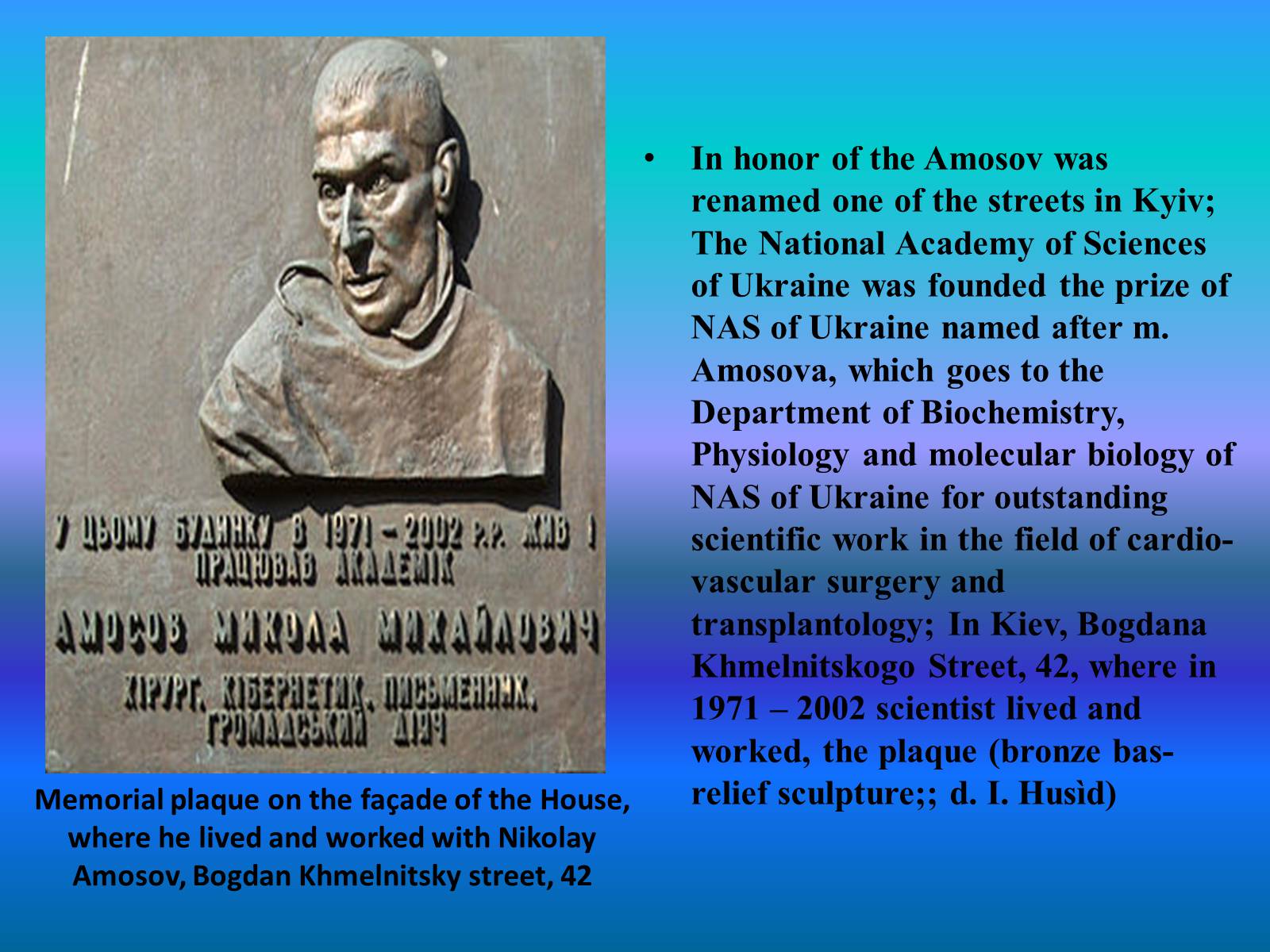 У ЦЬОМУ БУДИНКУ В 1971 – 2002 Р.Р. ЖИВ І ПРАЦЮВАВ АКАДЕМІК
АМОСОВ МИКОЛА МИХАЙЛОВИЧ
ХІРУРГ, КІБЕРНЕТИК, ПИСЬМЕННИК, ГРОМАДСЬКИЙ ДІЯЧ

Memorial plaque on the façade of the House, where he lived and worked with Nikolay Amosov, Bogdan Khmelnitsky street, 42

• In honor of the Amosov was renamed one of the streets in Kyiv; The National Academy of Sciences of Ukraine was founded the prize of NAS of Ukraine named after m. Amosova, which goes to the Department of Biochemistry, Physiology and molecular biology of NAS of Ukraine for outstanding scientific work in the field of cardio-vascular surgery and transplantology; In Kiev, Bogdana Khmelnitskogo Street, 42, where in 1971 – 2002 scientist lived and worked, the plaque (bronze bas-relief sculpture;; d. I. Husìd)